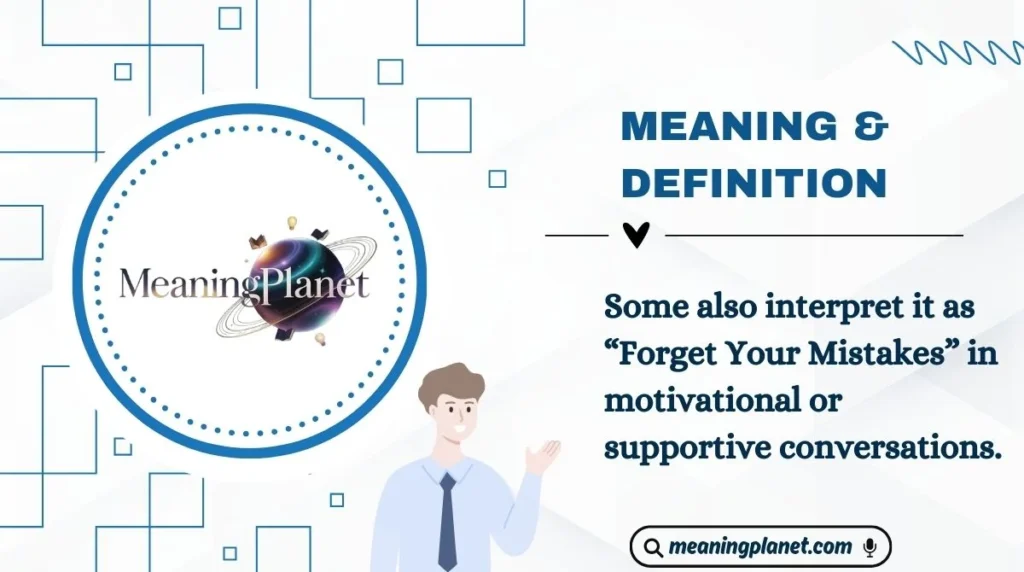 MeaningPlanet

MEANING & DEFINITION

Some also interpret it as “Forget Your Mistakes” in motivational or supportive conversations.

meaningplanet.com